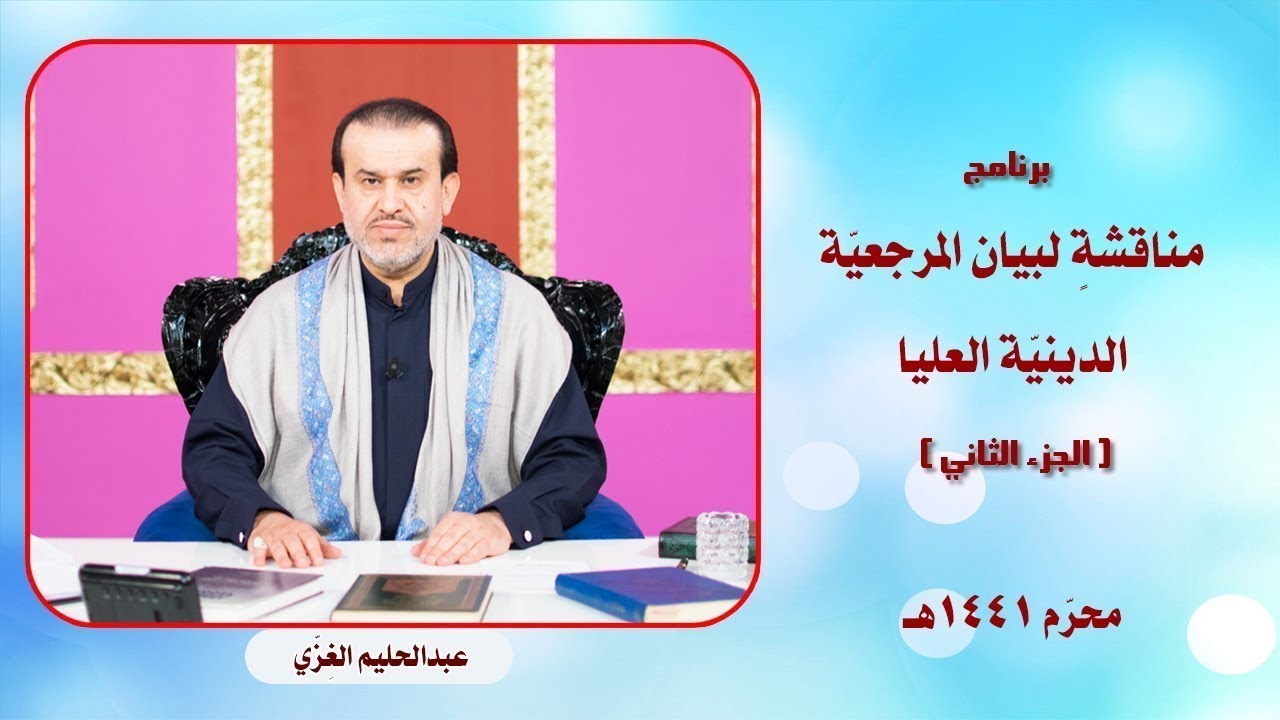 برنامج

مناقشةٍ لبيان المرجعيّة الدينيّة العليا

[ الجزء الثاني ]

محرّم ١٤٤١هـ

عبدالحليم الغِزّي